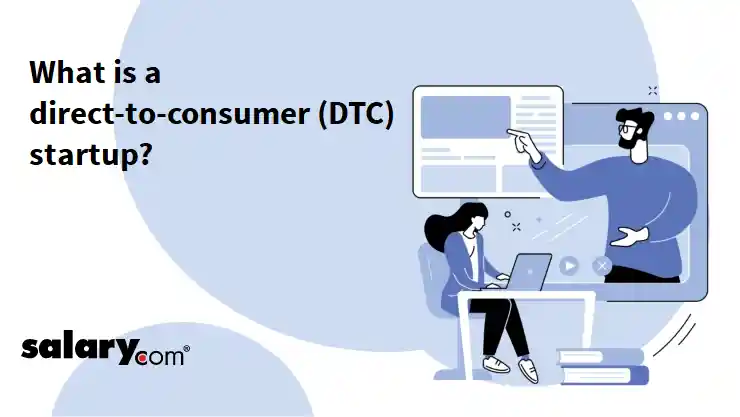 What is a direct-to-consumer (DTC) startup?

salary.com®